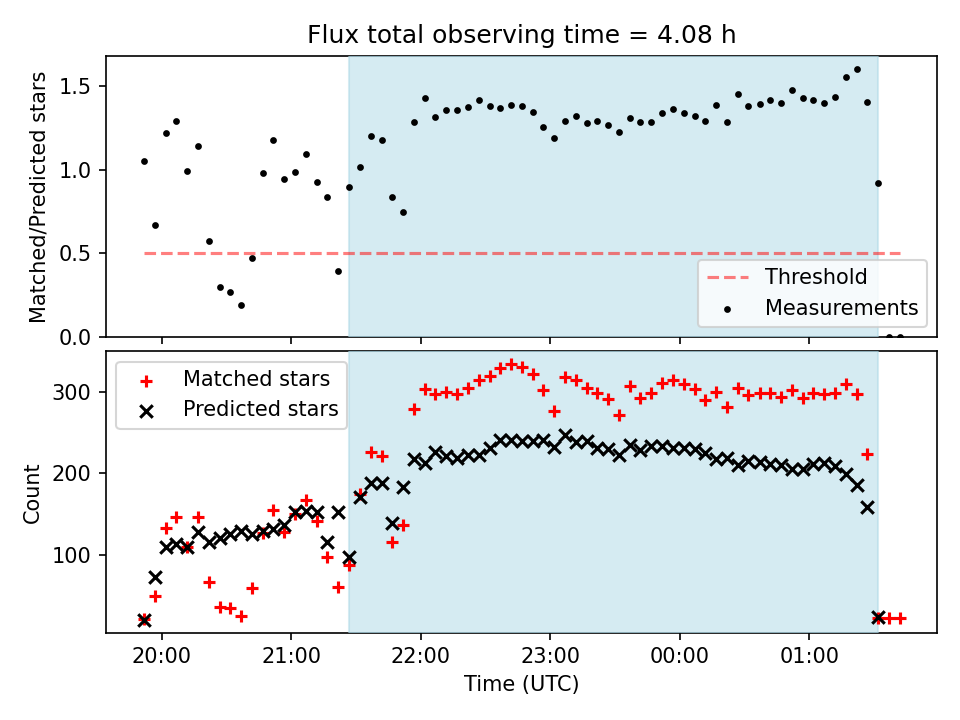 Flux total observing time = 4.08 h

Matched/Predicted stars

1.5
1.0
0.5
0.0

Threshold
Measurements

Matched stars
Predicted stars

Count

300
200
100

20:00
21:00
22:00
23:00
00:00
01:00

Time (UTC)